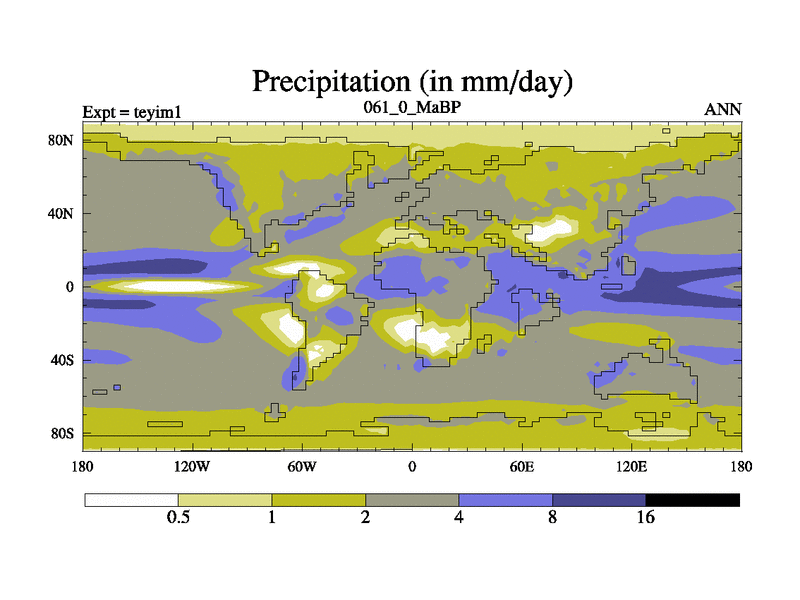 Precipitation (in mm/day)

Expt = teyim1

061_0_MaBP

ANN

80N
40N
0
40S
80S

180 120W 60W 0 60E 120E 180

0.5 1 2 4 8 16